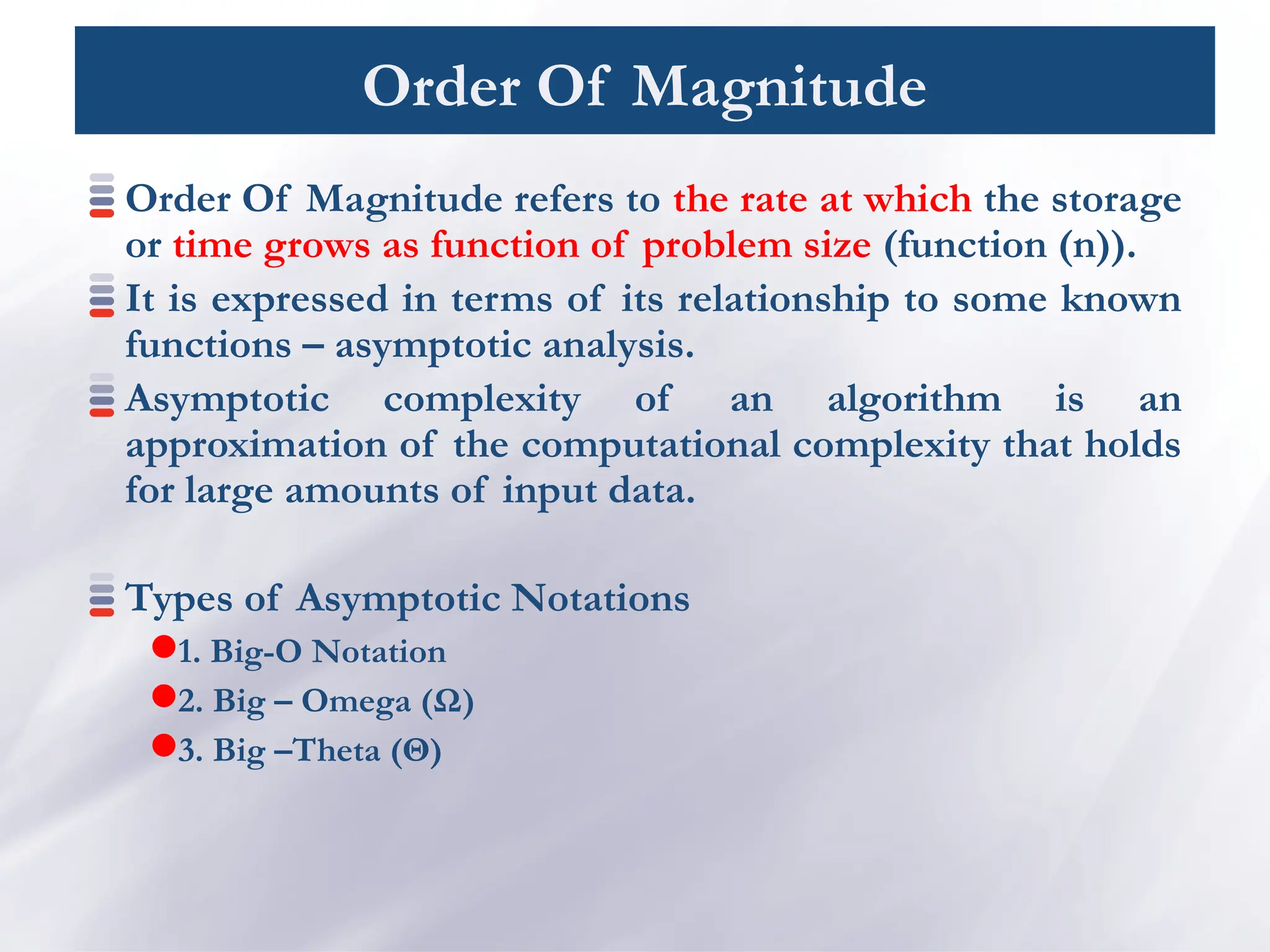 Order Of Magnitude

Order Of Magnitude refers to the rate at which the storage or time grows as function of problem size (function (n)).

It is expressed in terms of its relationship to some known functions – asymptotic analysis.

Asymptotic complexity of an algorithm is an approximation of the computational complexity that holds for large amounts of input data.

Types of Asymptotic Notations

1. Big-O Notation

2. Big – Omega (Ω)

3. Big –Theta (Θ)